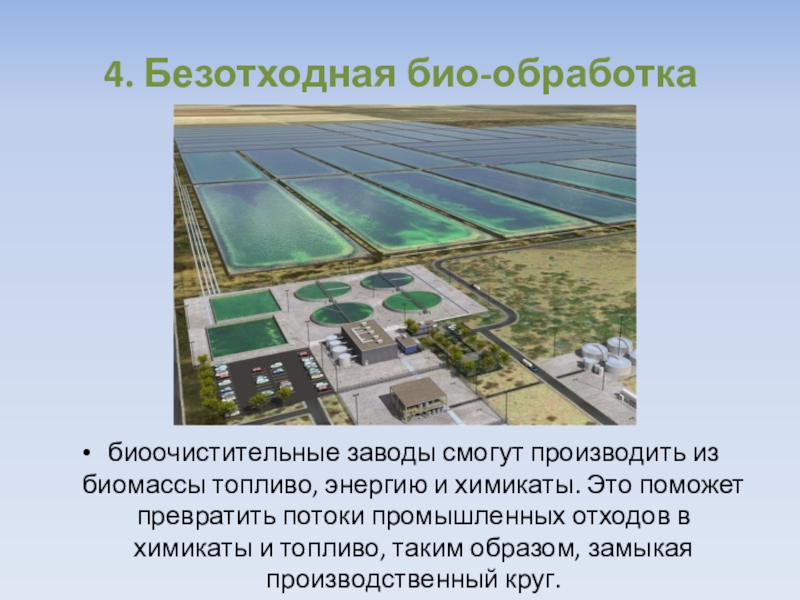 4. Безотходная био-обработка

• биоочистительные заводы смогут производить из биомассы топливо, энергию и химикаты. Это поможет превратить потоки промышленных отходов в химикаты и топливо, таким образом, замыкая производственный круг.